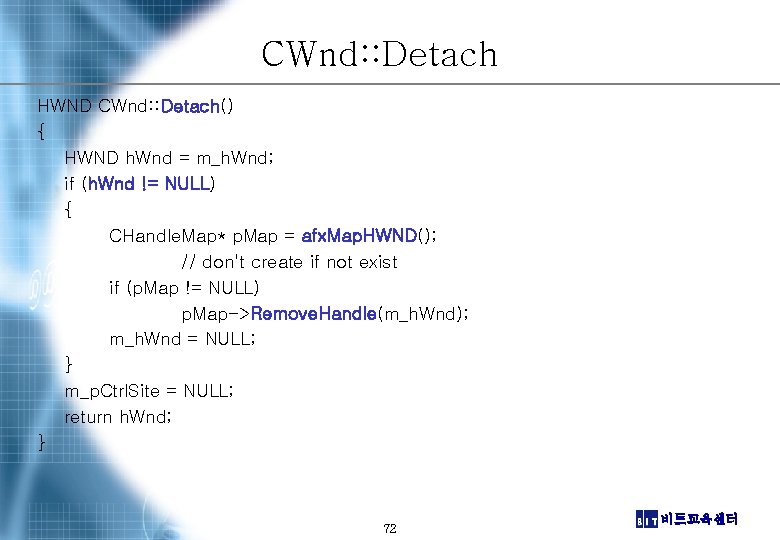 CWnd::Detach

HWND CWnd::Detach()
{
HWND hWnd = m_hWnd;
if (hWnd != NULL)
{
CHandleMap* pMap = afxMapHWND();
// don't create if not exist
if (pMap != NULL)
pMap->RemoveHandle(m_hWnd);
m_hWnd = NULL;
}
m_pCtrlSite = NULL;
return hWnd;
}

72

BIT 비트교육센터